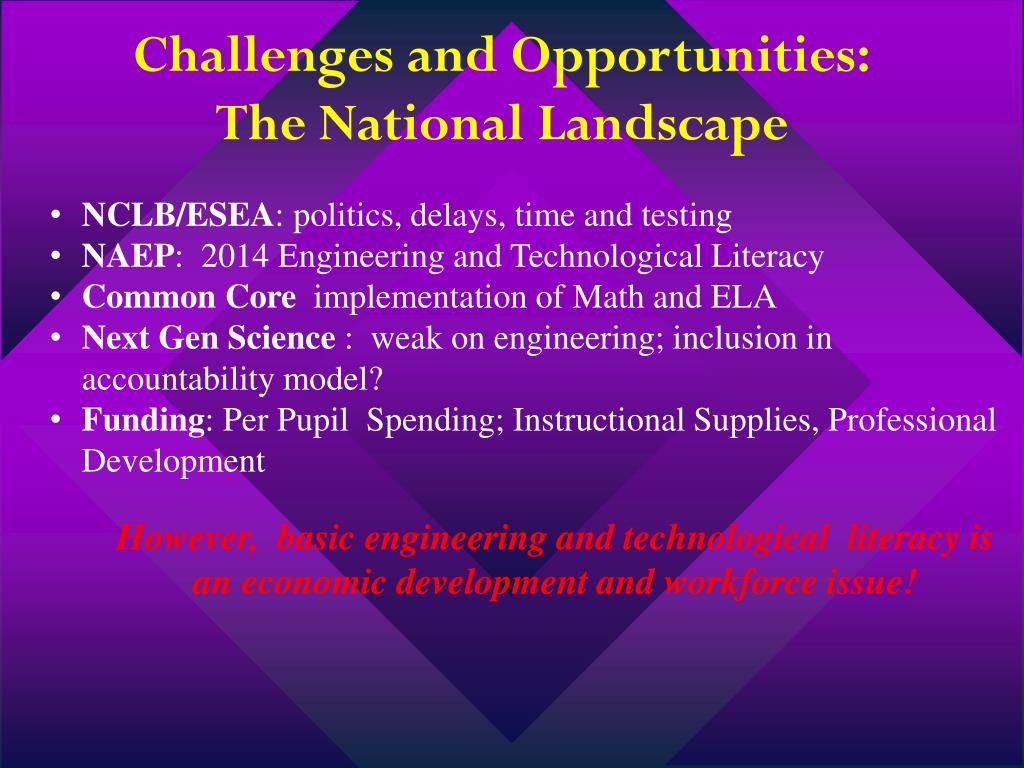 Challenges and Opportunities:
The National Landscape

• NCLB/ESEA: politics, delays, time and testing
• NAEP: 2014 Engineering and Technological Literacy
• Common Core implementation of Math and ELA
• Next Gen Science : weak on engineering; inclusion in accountability model?
• Funding: Per Pupil Spending; Instructional Supplies, Professional Development

However, basic engineering and technological literacy is an economic development and workforce issue!